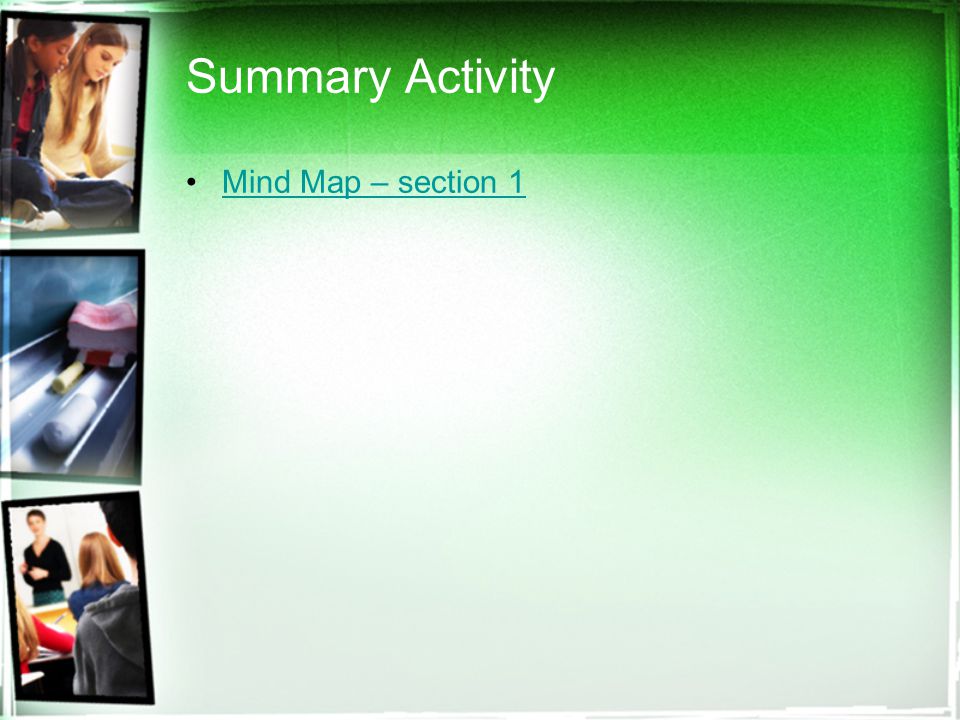 Summary Activity

• Mind Map – section 1